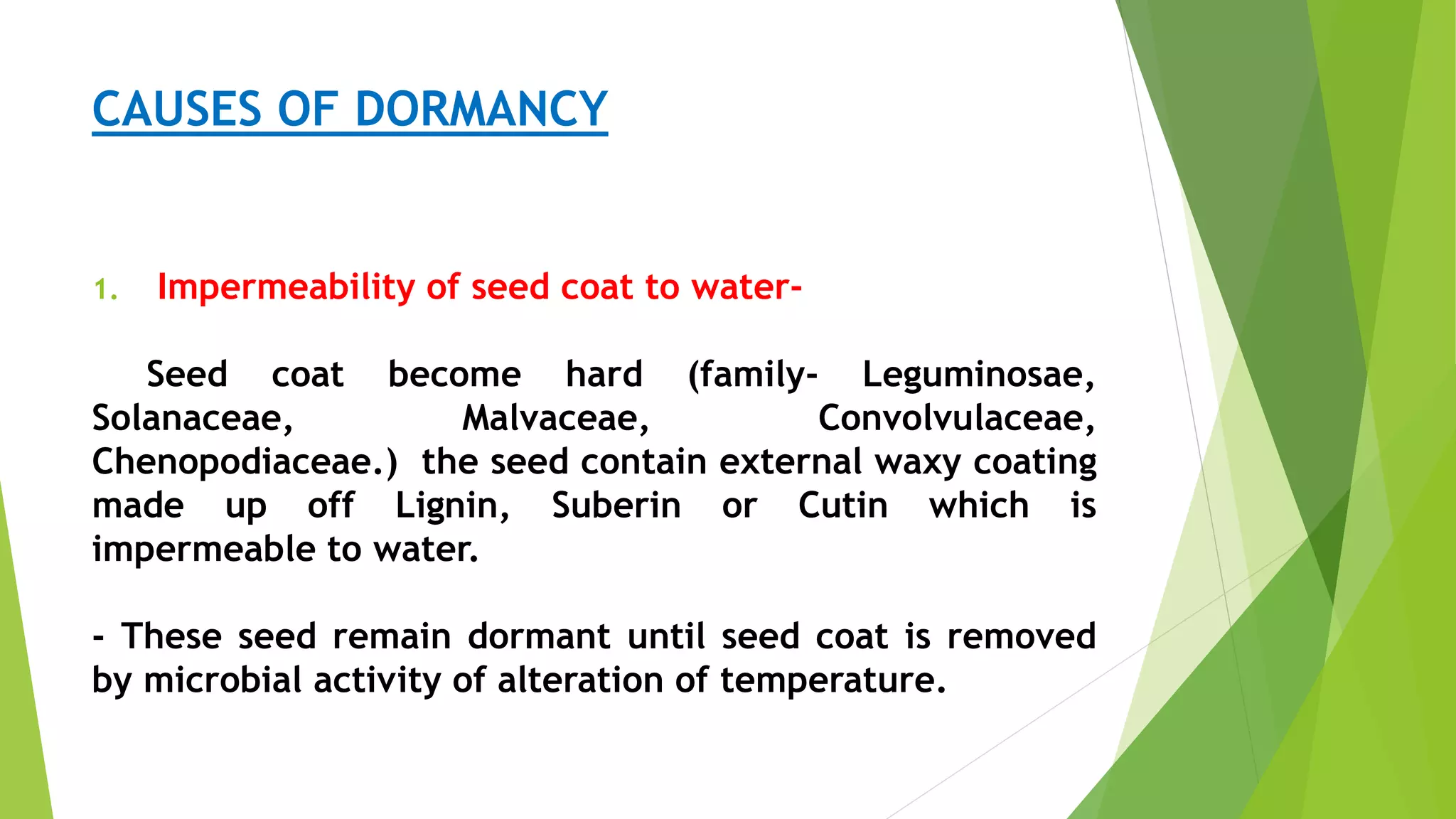 CAUSES OF DORMANCY

1. Impermeability of seed coat to water-

Seed coat become hard (family- Leguminosae, Solanaceae, Malvaceae, Convolvulaceae, Chenopodiaceae.) the seed contain external waxy coating made up off Lignin, Suberin or Cutin which is impermeable to water.

- These seed remain dormant until seed coat is removed by microbial activity of alteration of temperature.